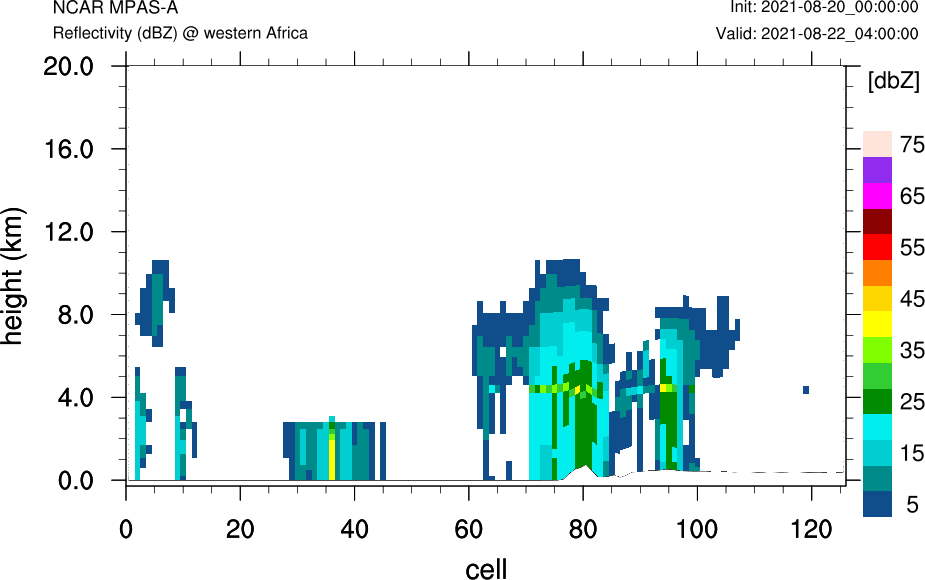 NCAR MPAS-A
Reflectivity (dBZ) @ western Africa
Init: 2021-08-20_00:00:00
Valid: 2021-08-22_04:00:00

height (km)
20.0
16.0
12.0
8.0
4.0
0.0

0
20
40
60
80
100
120
cell

[dbZ]
75
65
55
45
35
25
15
5